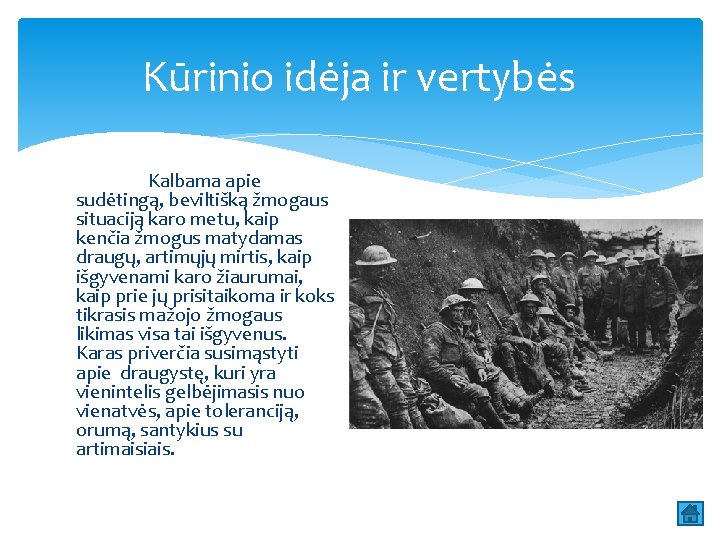 Kūrinio idėja ir vertybės

Kalbama apie sudėtingą, beviltišką žmogaus situaciją karo metu, kaip kenčia žmogus matydamas draugų, artimųjų mirtis, kaip išgyvenami karo žiaurumai, kaip prie jų prisitaikoma ir koks tikrasis mažojo žmogaus likimas visa tai išgyvenus. Karas priverčia susimąstyti apie draugystę, kuri yra vienintelis gelbėjimasis nuo vienatvės, apie toleranciją, orumą, santykius su artimaisiais.